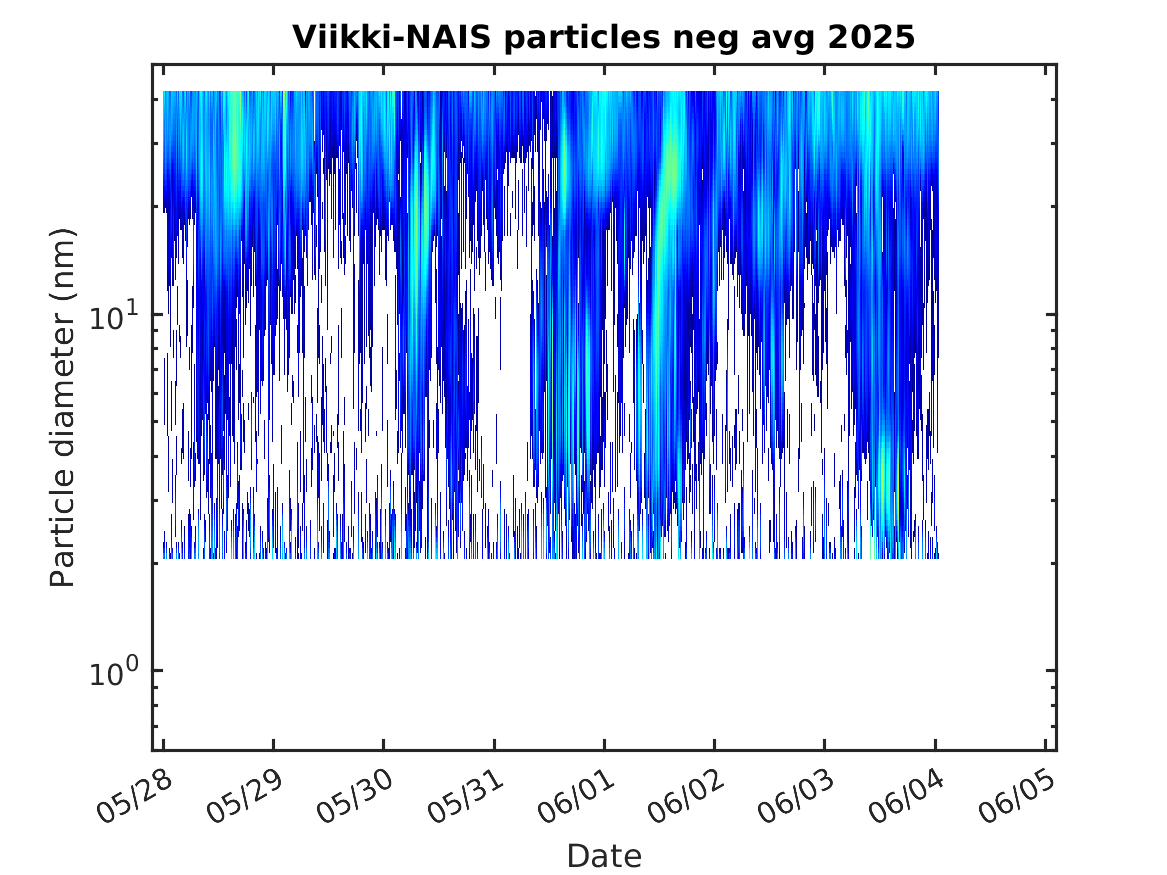 Viikki-NAIS particles neg avg 2025

Particle diameter (nm)

$10^1$

$10^0$

05/28
05/29
05/30
05/31
06/01
06/02
06/03
06/04
06/05

Date